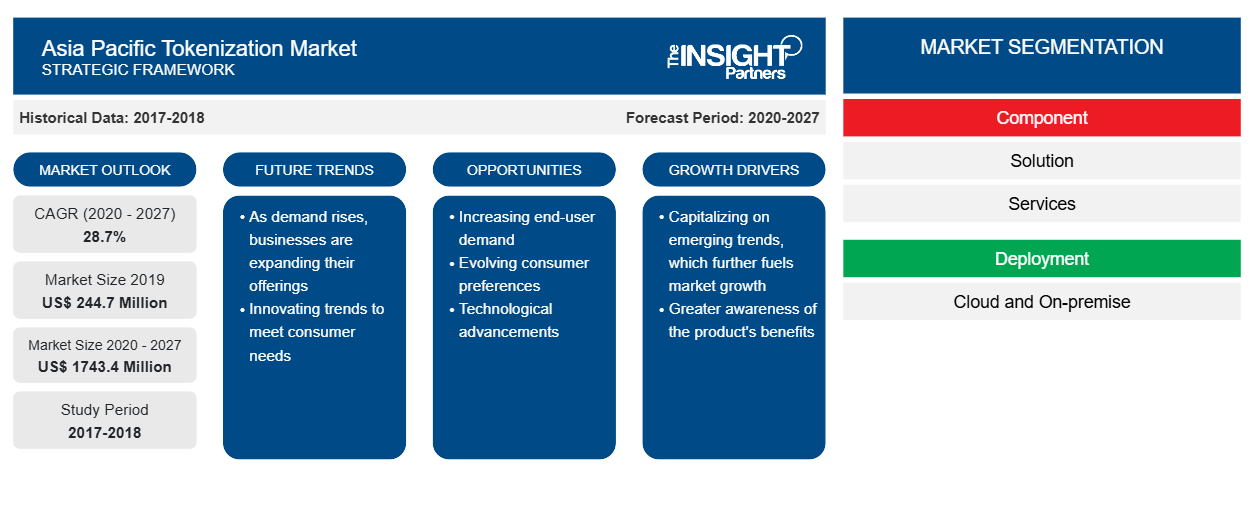 Asia Pacific Tokenization Market
STRATEGIC FRAMEWORK

The INSIGHT Partners

Historical Data: 2017-2018

Forecast Period: 2020-2027

MARKET OUTLOOK

CAGR (2020 - 2027)
28.7%

Market Size 2019
US$ 244.7 Million

Market Size 2020 - 2027
US$ 1743.4 Million

Study Period
2017-2018

FUTURE TRENDS

• As demand rises, businesses are expanding their offerings
• Innovating trends to meet consumer needs

OPPORTUNITIES

• Increasing end-user demand
• Evolving consumer preferences
• Technological advancements

GROWTH DRIVERS

• Capitalizing on emerging trends, which further fuels market growth
• Greater awareness of the product's benefits

MARKET SEGMENTATION

Component

Solution

Services

Deployment

Cloud and On-premise